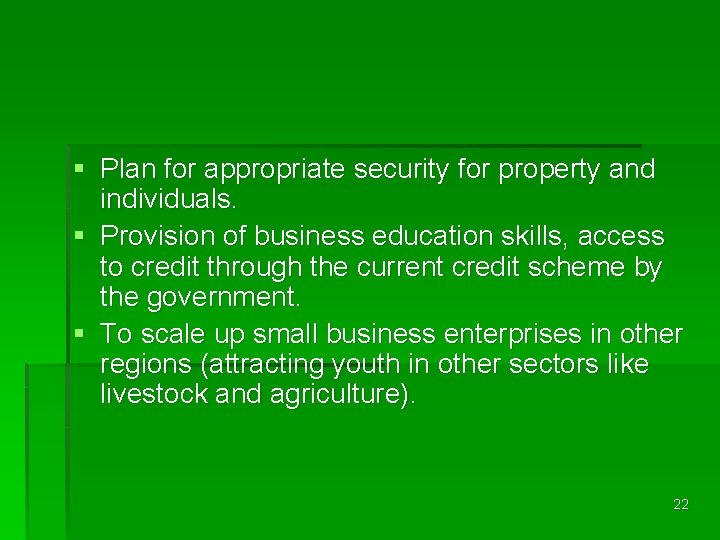 ▪ Plan for appropriate security for property and individuals.
▪ Provision of business education skills, access to credit through the current credit scheme by the government.
▪ To scale up small business enterprises in other regions (attracting youth in other sectors like livestock and agriculture).

22